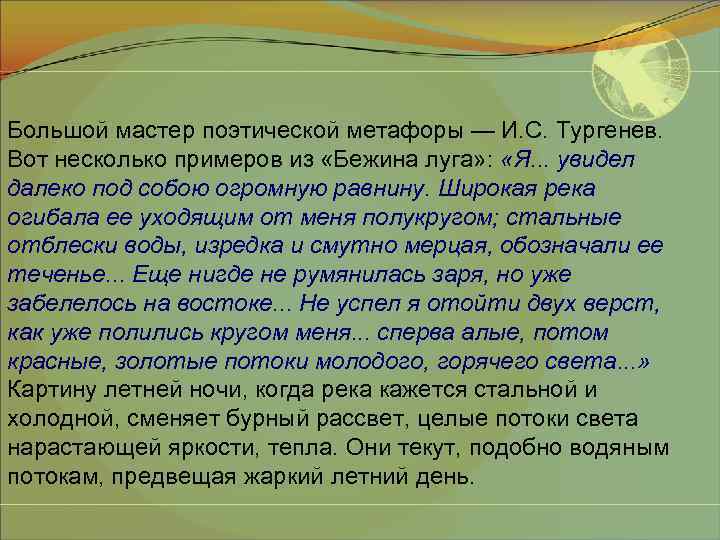 Большой мастер поэтической метафоры — И.С. Тургенев. Вот несколько примеров из «Бежина луга»: «Я... увидел далеко под собою огромную равнину. Широкая река огибала ее уходящим от меня полукругом; стальные отблески воды, изредка и смутно мерцая, обозначали ее теченье... Еще нигде не румянилась заря, но уже забелелось на востоке... Не успел я отойти двух верст, как уже полились кругом меня... сперва алые, потом красные, золотые потоки молодого, горячего света...» Картину летней ночи, когда река кажется стальной и холодной, сменяет бурный рассвет, целые потоки света нарастающей яркости, тепла. Они текут, подобно водяным потокам, предвещая жаркий летний день.